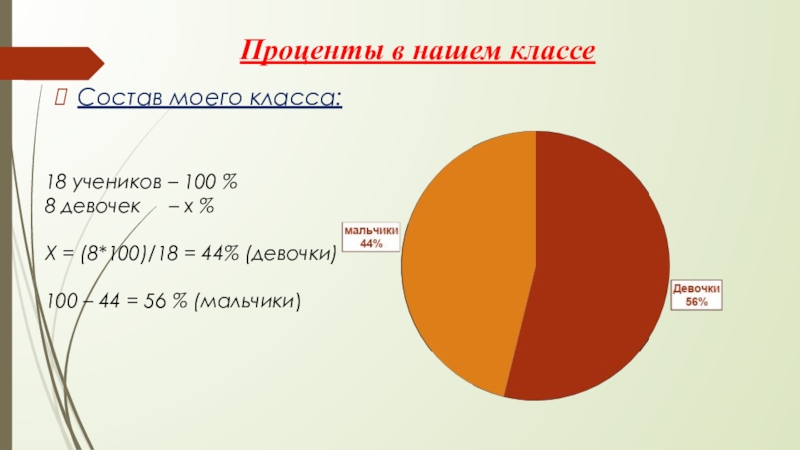 Проценты в нашем классе

Состав моего класса:

18 учеников – 100 %
8 девочек – х %

Х = (8*100)/18 = 44% (девочки)

100 – 44 = 56 % (мальчики)

мальчики
44%

Девочки
56%